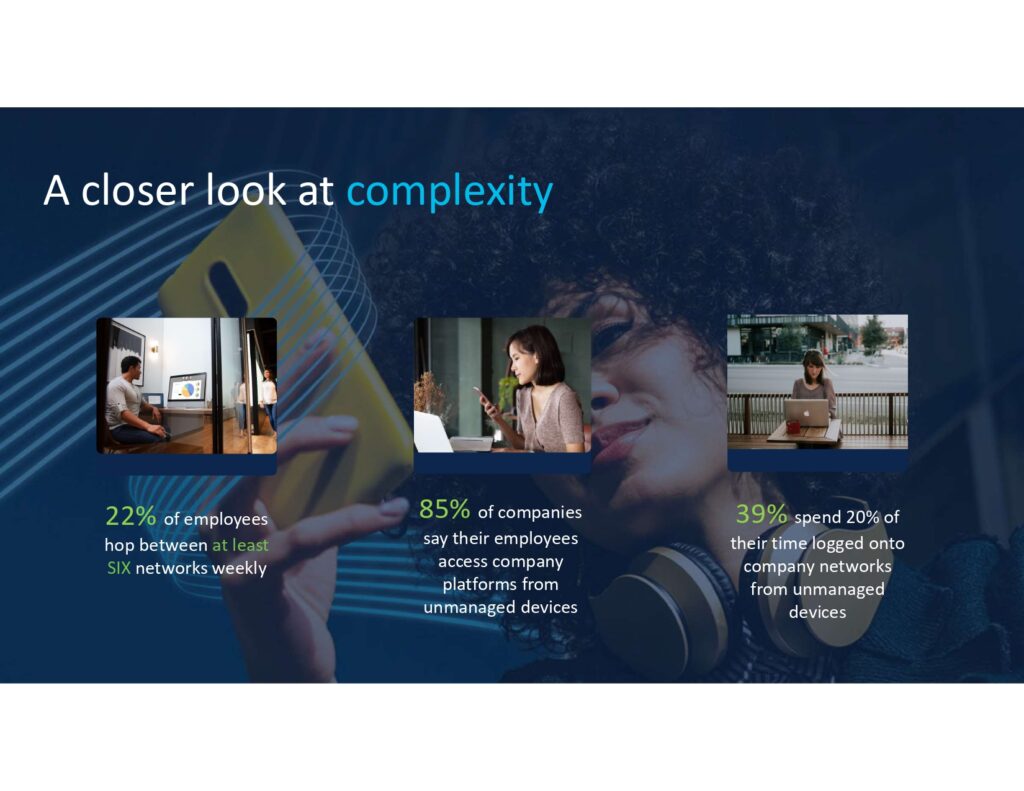 A closer look at complexity

22% of employees hop between at least SIX networks weekly

85% of companies say their employees access company platforms from unmanaged devices

39% spend 20% of their time logged onto company networks from unmanaged devices